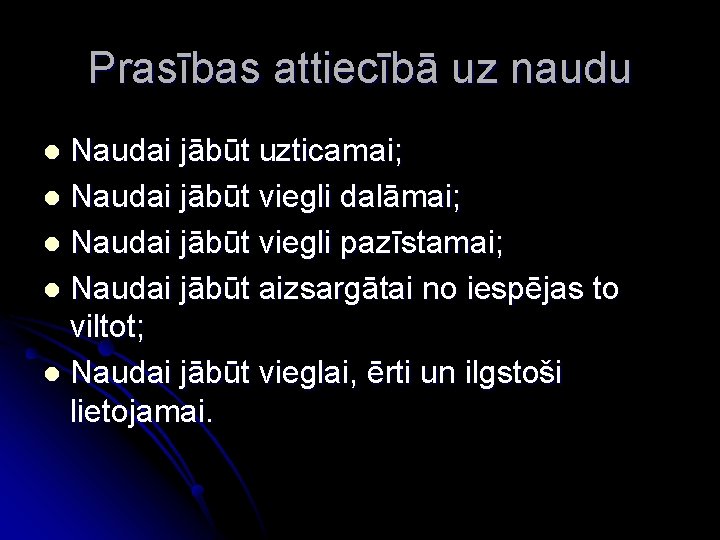 Prasības attiecībā uz naudu

- Naudai jābūt uzticamai;
- Naudai jābūt viegli dalāmai;
- Naudai jābūt viegli pazīstamai;
- Naudai jābūt aizsargātai no iespējas to viltot;
- Naudai jābūt vieglai, ērti un ilgstoši lietojamai.